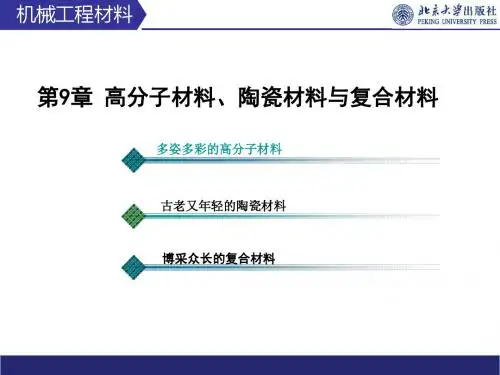 机械工程材料

北京大学出版社
PEKING UNIVERSITY PRESS

第9章 高分子材料、陶瓷材料与复合材料

多姿多彩的高分子材料

古老又年轻的陶瓷材料

博采众长的复合材料